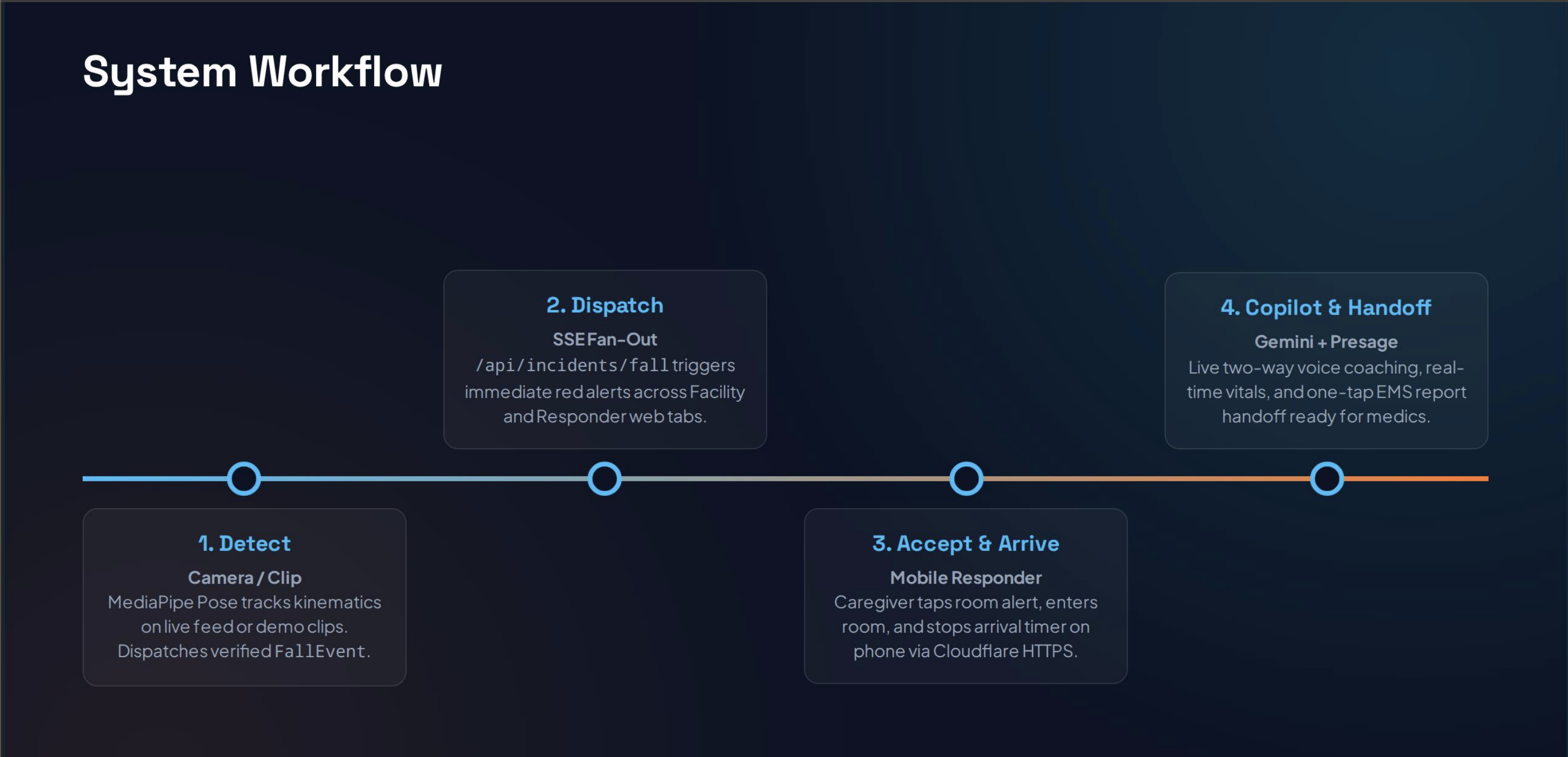 System Workflow

2. Dispatch
SSE Fan-Out
/api/incidents/fall triggers immediate red alerts across Facility and Responder web tabs.

4. Copilot & Handoff
Gemini + Presage
Live two-way voice coaching, real-time vitals, and one-tap EMS report handoff ready for medics.

1. Detect
Camera / Clip
MediaPipe Pose tracks kinematics on live feed or demo clips. Dispatches verified FallEvent.

3. Accept & Arrive
Mobile Responder
Caregiver taps room alert, enters room, and stops arrival timer on phone via Cloudflare HTTPS.